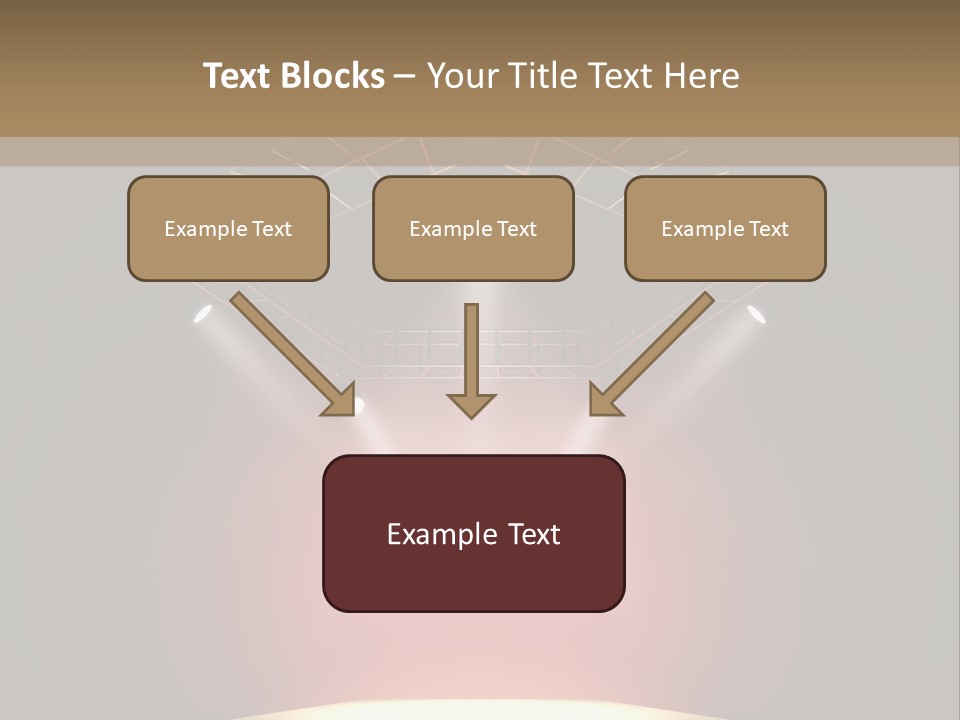 Text Blocks – Your Title Text Here

Example Text

Example Text

Example Text

Example Text